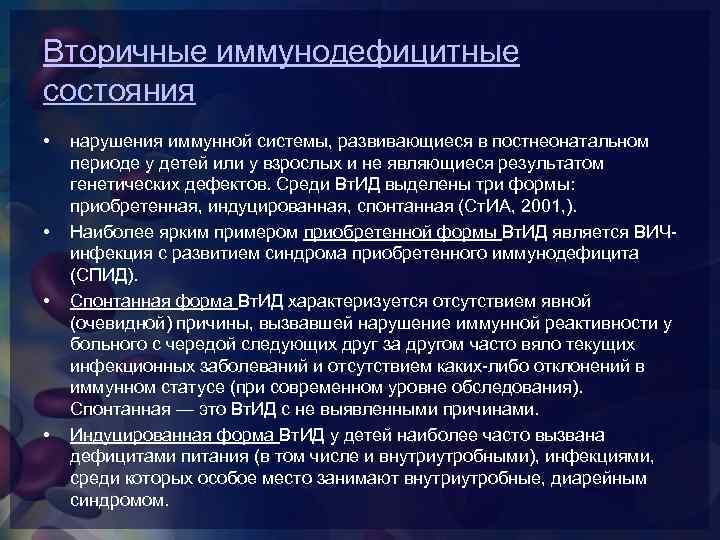 Вторичные иммунодефицитные состояния

• нарушения иммунной системы, развивающиеся в постнеонатальном периоде у детей или у взрослых и не являющиеся результатом генетических дефектов. Среди ВтИД выделены три формы: приобретенная, индуцированная, спонтанная (СтИА, 2001,).

• Наиболее ярким примером приобретенной формы ВтИД является ВИЧ-инфекция с развитием синдрома приобретенного иммунодефицита (СПИД).

• Спонтанная форма ВтИД характеризуется отсутствием явной (очевидной) причины, вызвавшей нарушение иммунной реактивности у больного с чередой следующих друг за другом часто вяло текущих инфекционных заболеваний и отсутствием каких-либо отклонений в иммунном статусе (при современном уровне обследования). Спонтанная — это ВтИД с не выявленными причинами.

• Индуцированная форма ВтИД у детей наиболее часто вызвана дефицитами питания (в том числе и внутриутробными), инфекциями, среди которых особое место занимают внутриутробные, диарейным синдромом.